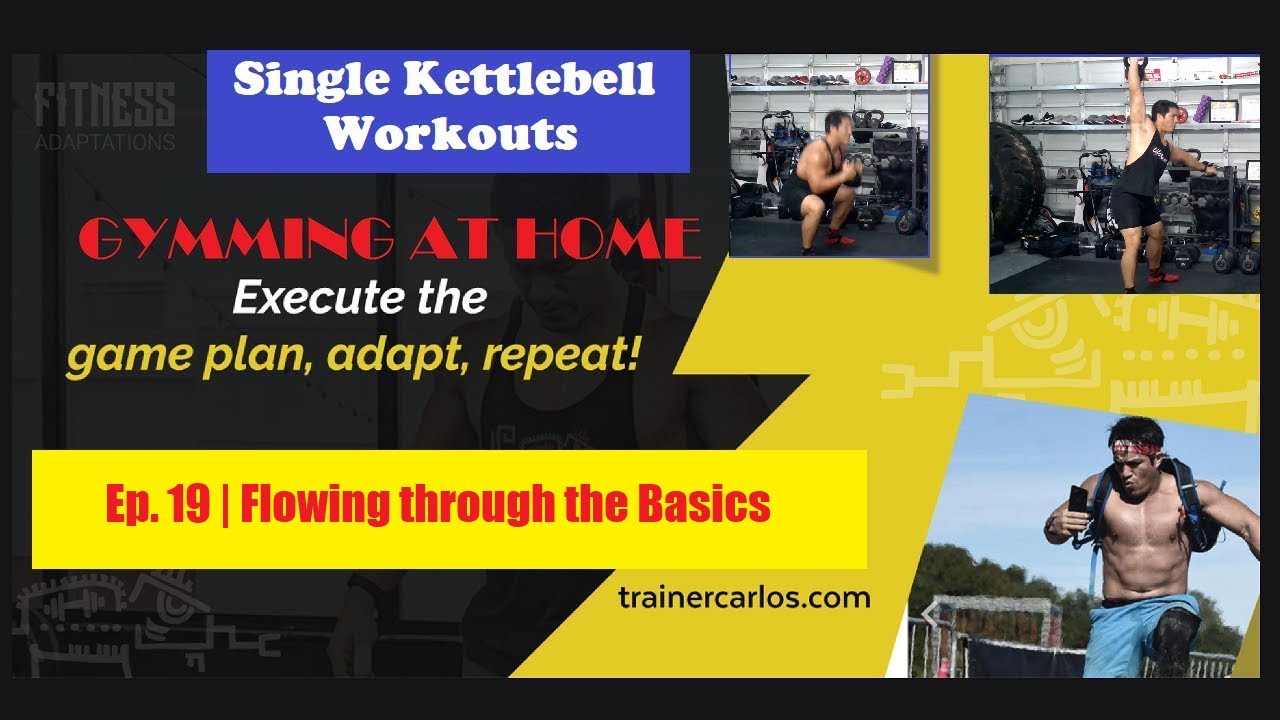 FITNESS
ADAPTATIONS

Single Kettlebell Workouts

GYMMING AT HOME
Execute the game plan, adapt, repeat!

Ep. 19 | Flowing through the Basics

trainercarlos.com